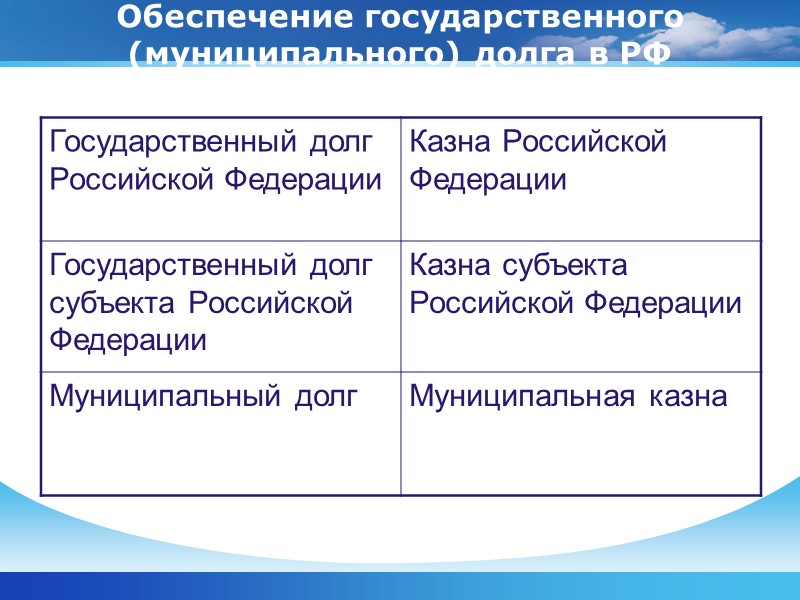 Обеспечение государственного (муниципального) долга в РФ

| Государственный долг Российской Федерации | Казна Российской Федерации |
|---|---|
| Государственный долг субъекта Российской Федерации | Казна субъекта Российской Федерации |
| Муниципальный долг | Муниципальная казна |